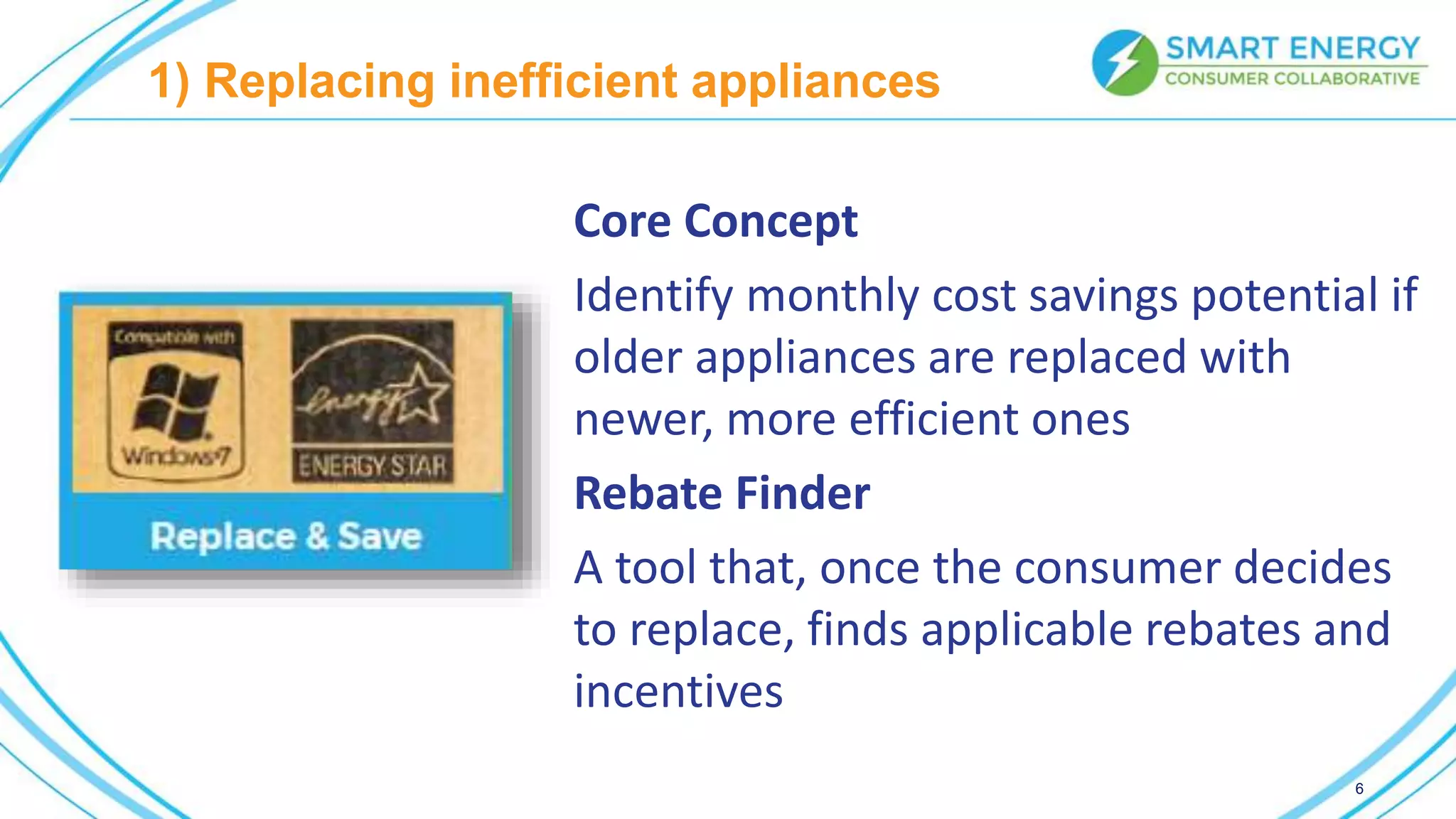 1) Replacing inefficient appliances

SMART ENERGY
CONSUMER COLLABORATIVE

Compatible with
Windows 7

energy
ENERGY STAR

Replace & Save

Core Concept

Identify monthly cost savings potential if older appliances are replaced with newer, more efficient ones

Rebate Finder

A tool that, once the consumer decides to replace, finds applicable rebates and incentives

6